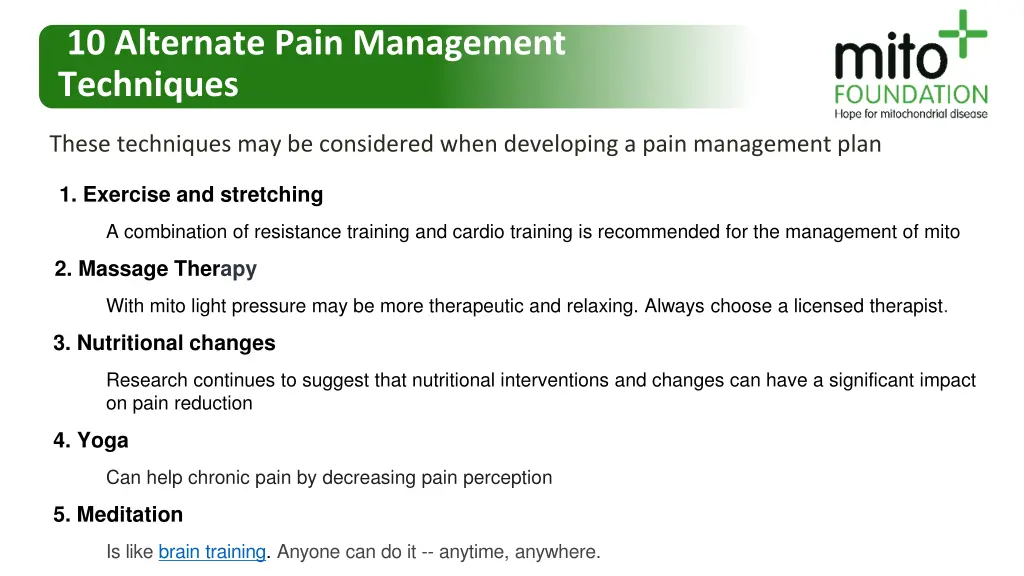 10 Alternate Pain Management Techniques

mito FOUNDATION
Hope for mitochondrial disease

These techniques may be considered when developing a pain management plan

1. Exercise and stretching

A combination of resistance training and cardio training is recommended for the management of mito

2. Massage Therapy

With mito light pressure may be more therapeutic and relaxing. Always choose a licensed therapist.

3. Nutritional changes

Research continues to suggest that nutritional interventions and changes can have a significant impact on pain reduction

4. Yoga

Can help chronic pain by decreasing pain perception

5. Meditation

Is like brain training. Anyone can do it -- anytime, anywhere.